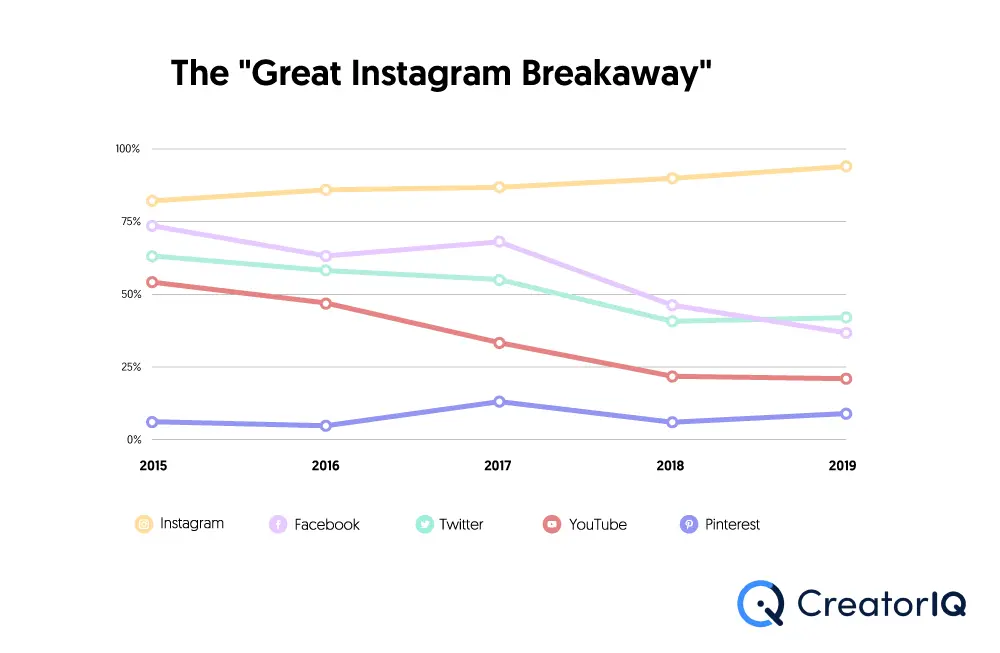 The "Great Instagram Breakaway"

100%
75%
50%
25%
0%

2015
2016
2017
2018
2019

Instagram
Facebook
Twitter
YouTube
Pinterest

CreatorIQ